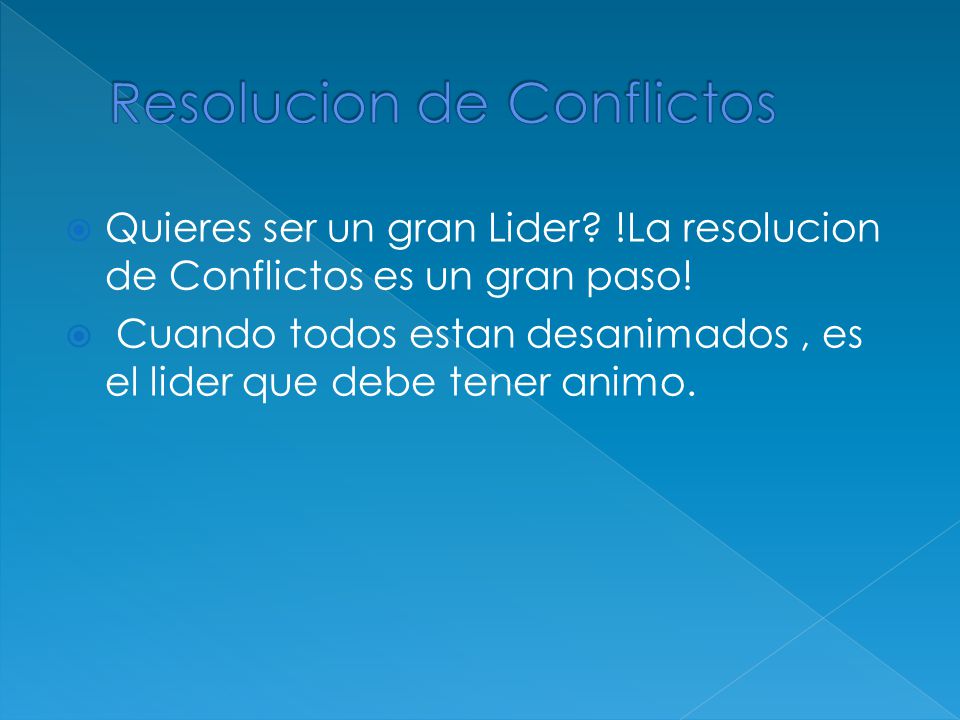 Resolucion de Conflictos

Quieres ser un gran Lider? !La resolucion de Conflictos es un gran paso!

Cuando todos estan desanimados , es el lider que debe tener animo.